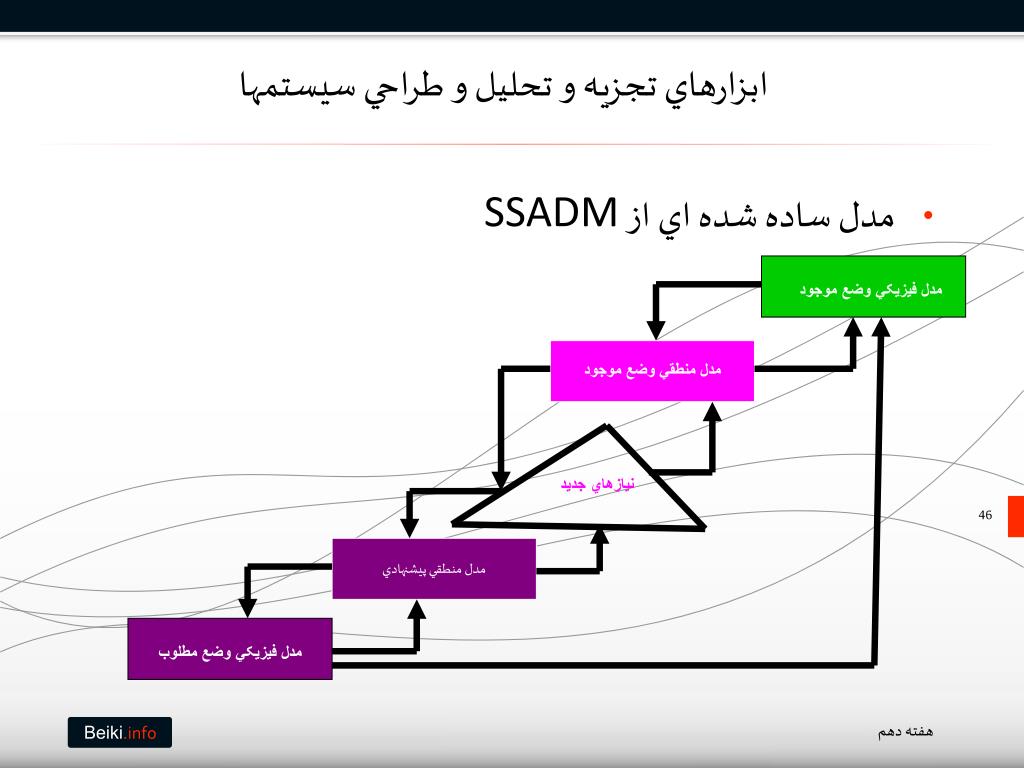 ابزارهاي تجزيه و تحليل و طراحي سيستمها

• مدل ساده شده اي از SSADM

مدل فيزيكي وضع موجود

مدل منطقي وضع موجود

نيازهاي جديد

مدل منطقي پيشنهادي

مدل فيزيكي وضع مطلوب

46

Beiki.info

هفته دهم